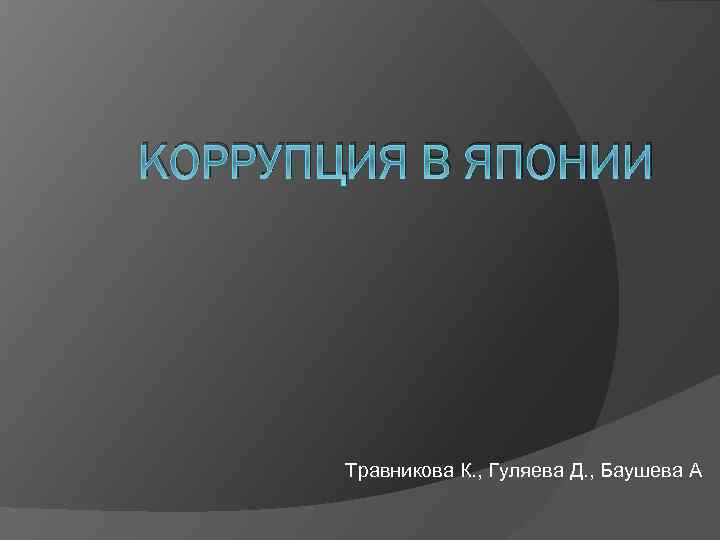 КОРРУПЦИЯ В ЯПОНИИ

Травникова К., Гуляева Д., Баушева А